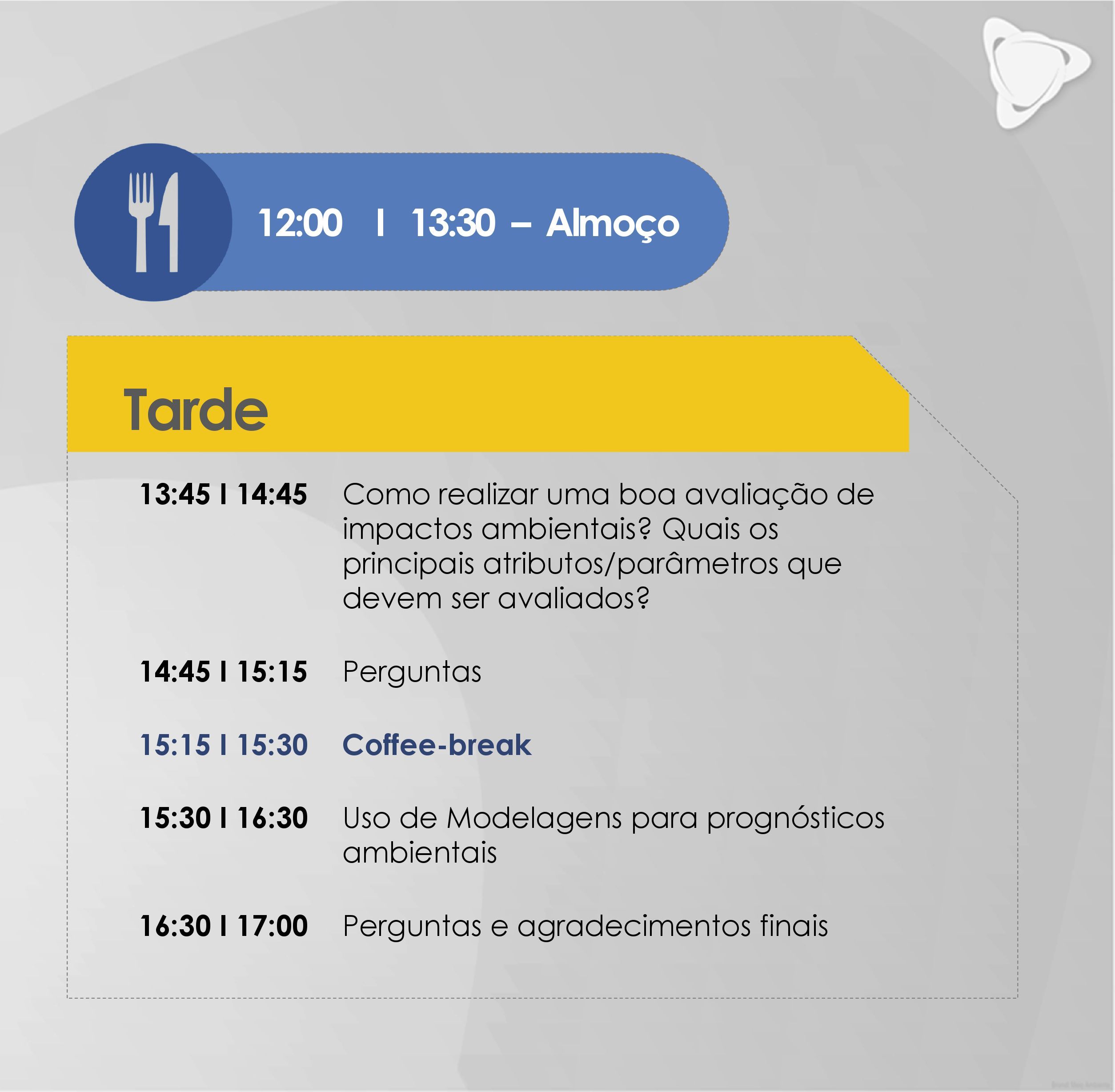 12:00 I 13:30 – Almoço

Tarde

13:45 I 14:45 Como realizar uma boa avaliação de impactos ambientais? Quais os principais atributos/parâmetros que devem ser avaliados?

14:45 I 15:15 Perguntas

15:15 I 15:30 Coffee-break

15:30 I 16:30 Uso de Modelagens para prognósticos ambientais

16:30 I 17:00 Perguntas e agradecimentos finais